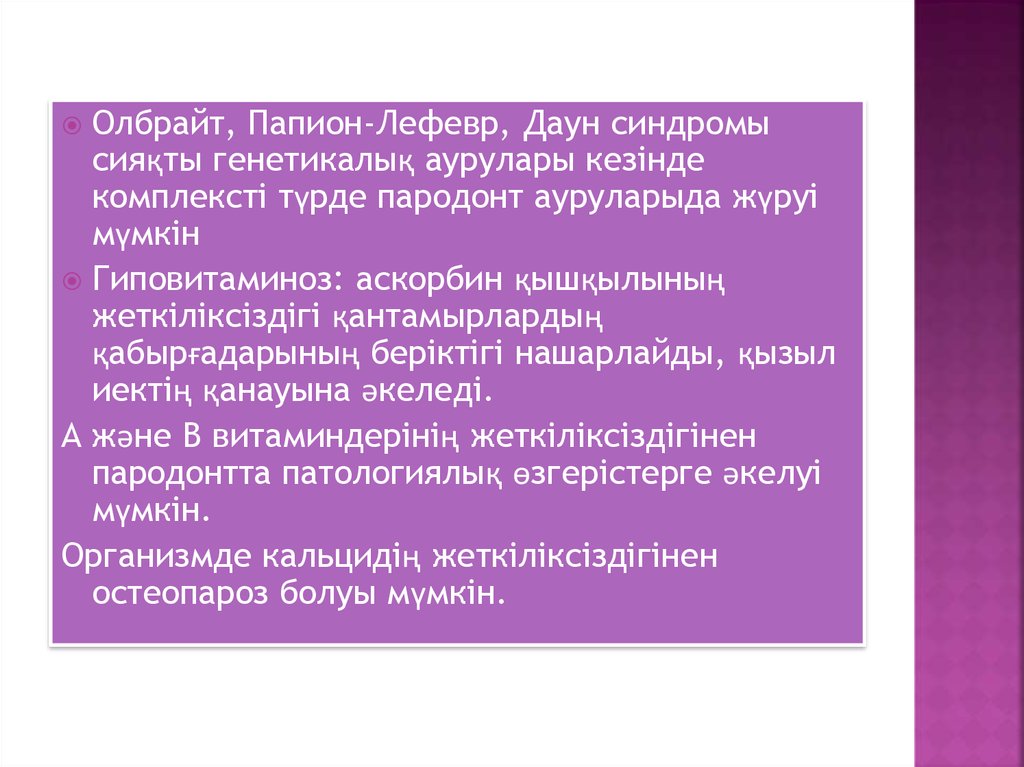 Олбрайт, Папион-Лефевр, Даун синдромы сияқты генетикалық аурулары кезінде комплексті түрде пародонт ауруларыда жүруі мүмкін

Гиповитаминоз: аскорбин қышқылының жеткіліксіздігі қантамырлардың қабырғадарының беріктігі нашарлайды, қызыл иектің қанауына әкеледі.

А және В витаминдерінің жеткіліксіздігінен пародонтта патологиялық өзгерістерге әкелуі мүмкін.

Организмде кальцидің жеткіліксіздігінен остеопароз болуы мүмкін.